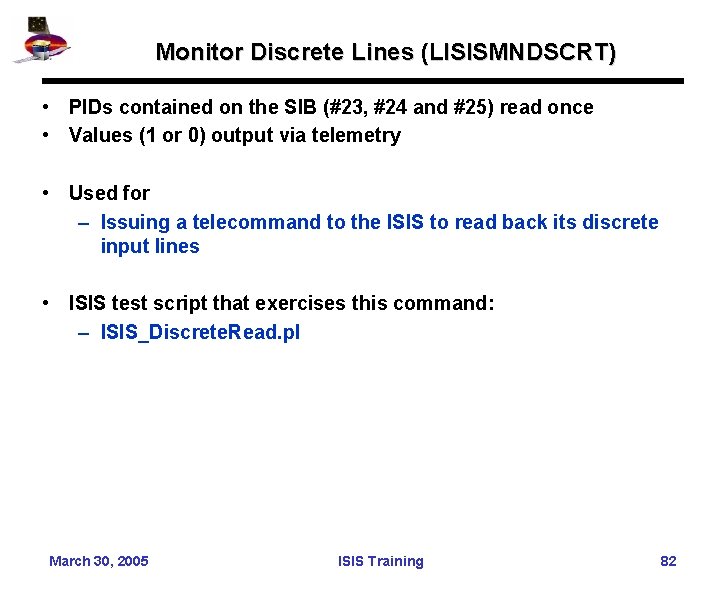 Monitor Discrete Lines (LISISMNDSCRT)

• PIDs contained on the SIB (#23, #24 and #25) read once
• Values (1 or 0) output via telemetry

• Used for
– Issuing a telecommand to the ISIS to read back its discrete input lines

• ISIS test script that exercises this command:
– ISIS_DiscreteRead.pl

March 30, 2005

ISIS Training

82